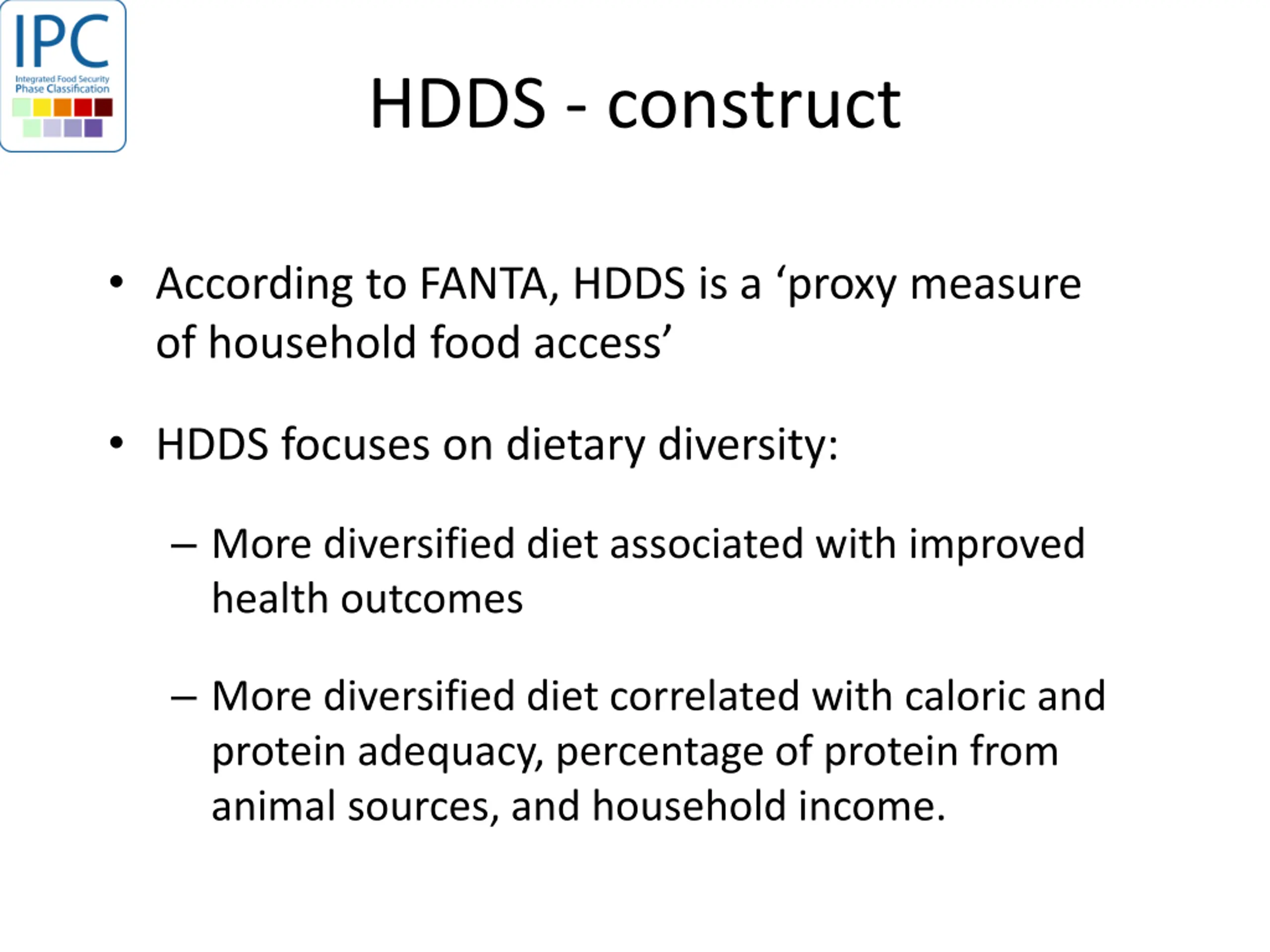 IPC
Integrated Food Security Phase Classification

HDDS - construct

• According to FANTA, HDDS is a ‘proxy measure of household food access’

• HDDS focuses on dietary diversity:

– More diversified diet associated with improved health outcomes

– More diversified diet correlated with caloric and protein adequacy, percentage of protein from animal sources, and household income.